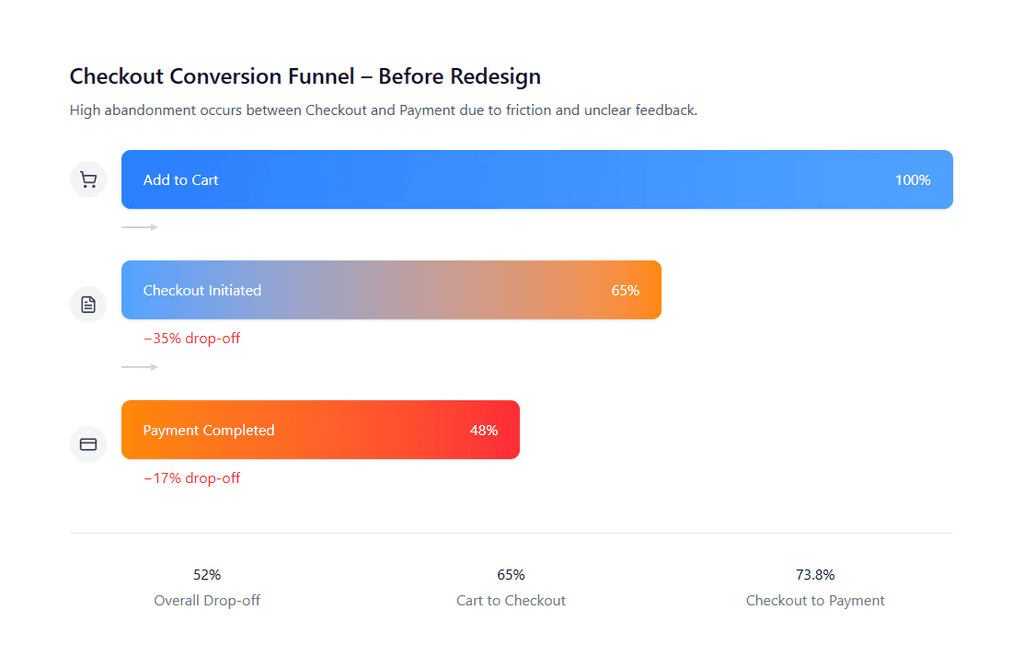 Checkout Conversion Funnel – Before Redesign

High abandonment occurs between Checkout and Payment due to friction and unclear feedback.

Add to Cart 100%

Checkout Initiated 65%

−35% drop-off

Payment Completed 48%

−17% drop-off

52%
Overall Drop-off

65%
Cart to Checkout

73.8%
Checkout to Payment